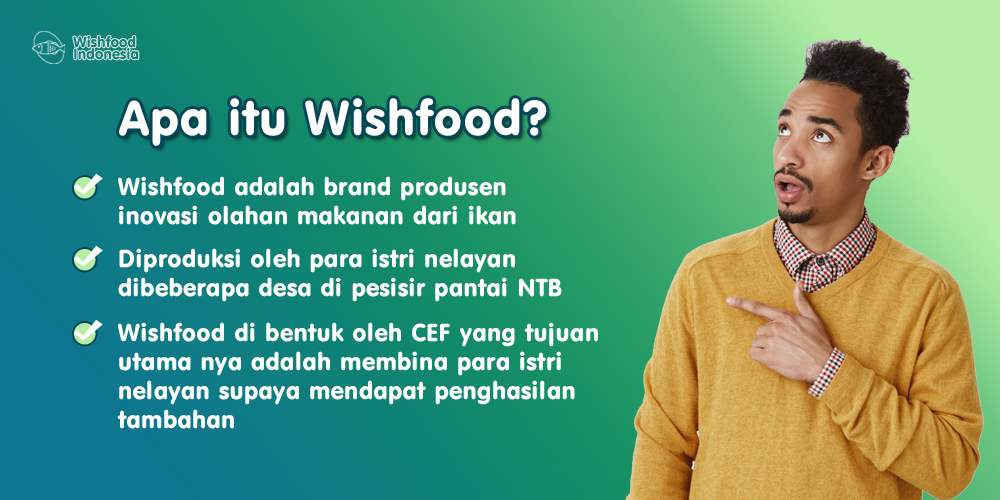 Wishfood Indonesia

Apa itu Wishfood?

Wishfood adalah brand produsen inovasi olahan makanan dari ikan

Diproduksi oleh para istri nelayan dibeberapa desa di pesisir pantai NTB

Wishfood di bentuk oleh CEF yang tujuan utama nya adalah membina para istri nelayan supaya mendapat penghasilan tambahan